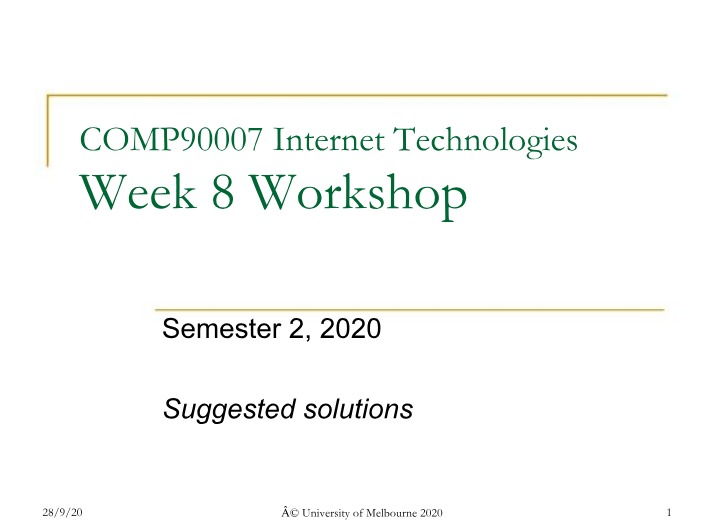 COMP90007 Internet Technologies
Week 8 Workshop

Semester 2, 2020

Suggested solutions

28/9/20

Â© University of Melbourne 2020

1